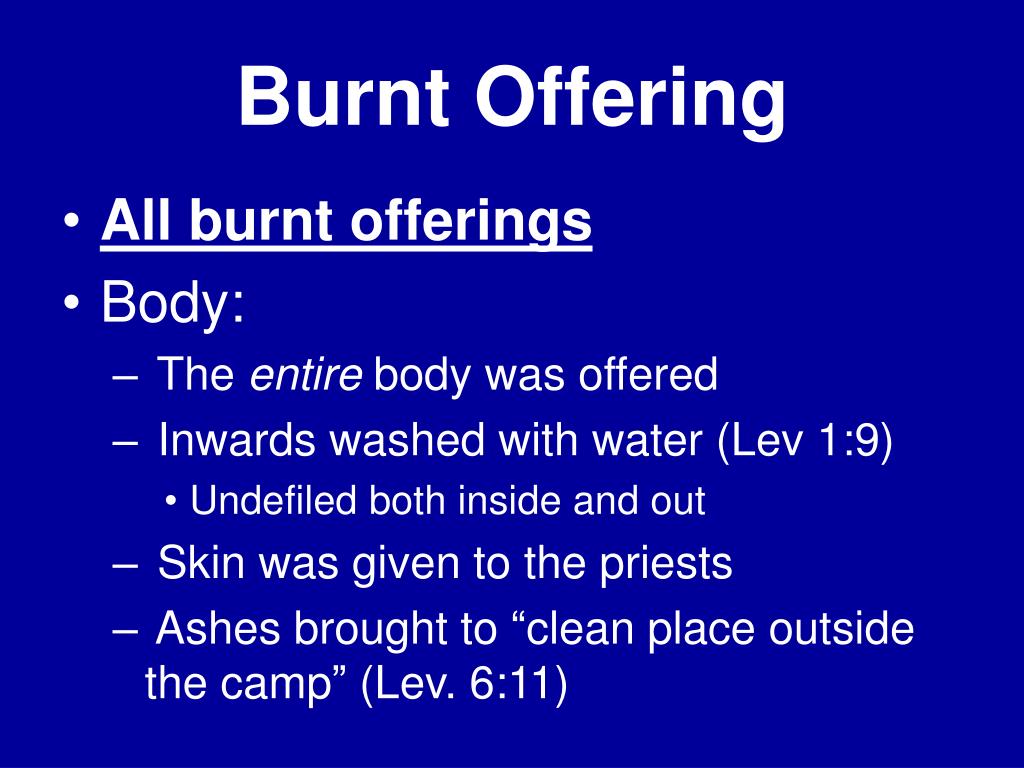 Burnt Offering

• All burnt offerings
• Body:
– The entire body was offered
– Inwards washed with water (Lev 1:9)
• Undefiled both inside and out
– Skin was given to the priests
– Ashes brought to “clean place outside the camp” (Lev. 6:11)